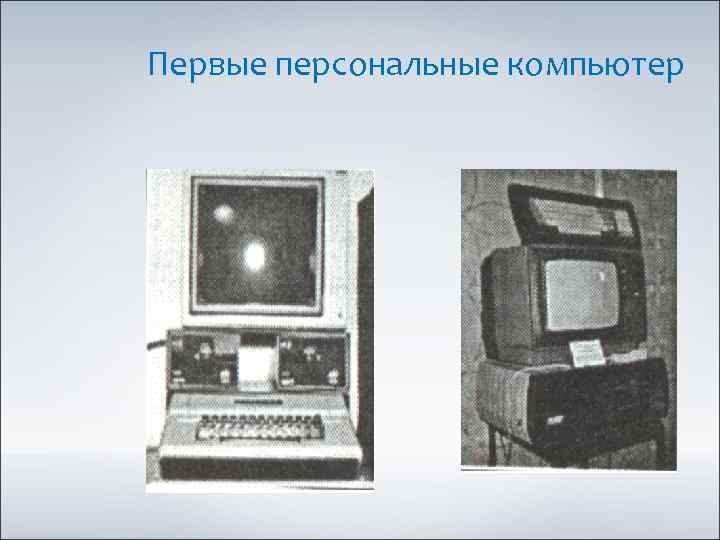 Первые персональные компьютер